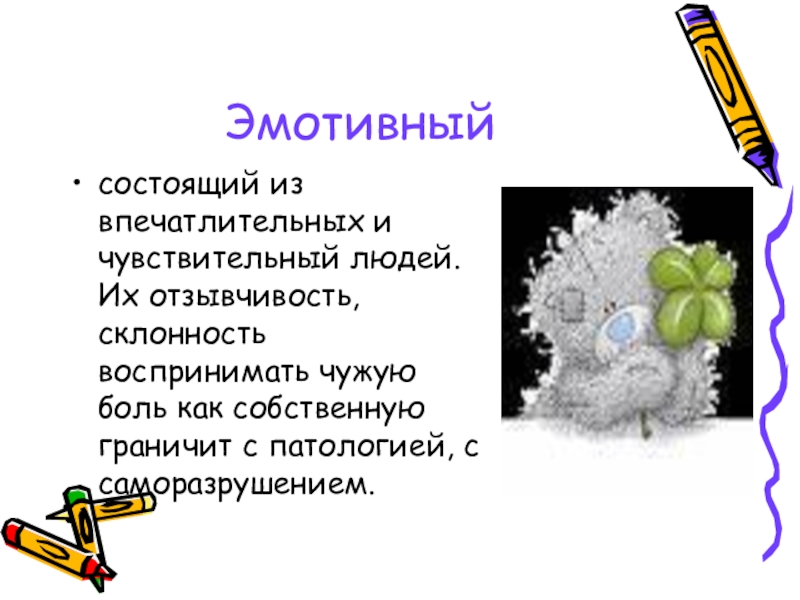 Эмотивный

• состоящий из впечатлительных и чувствительный людей. Их отзывчивость, склонность воспринимать чужую боль как собственную граничит с патологией, с саморазрушением.